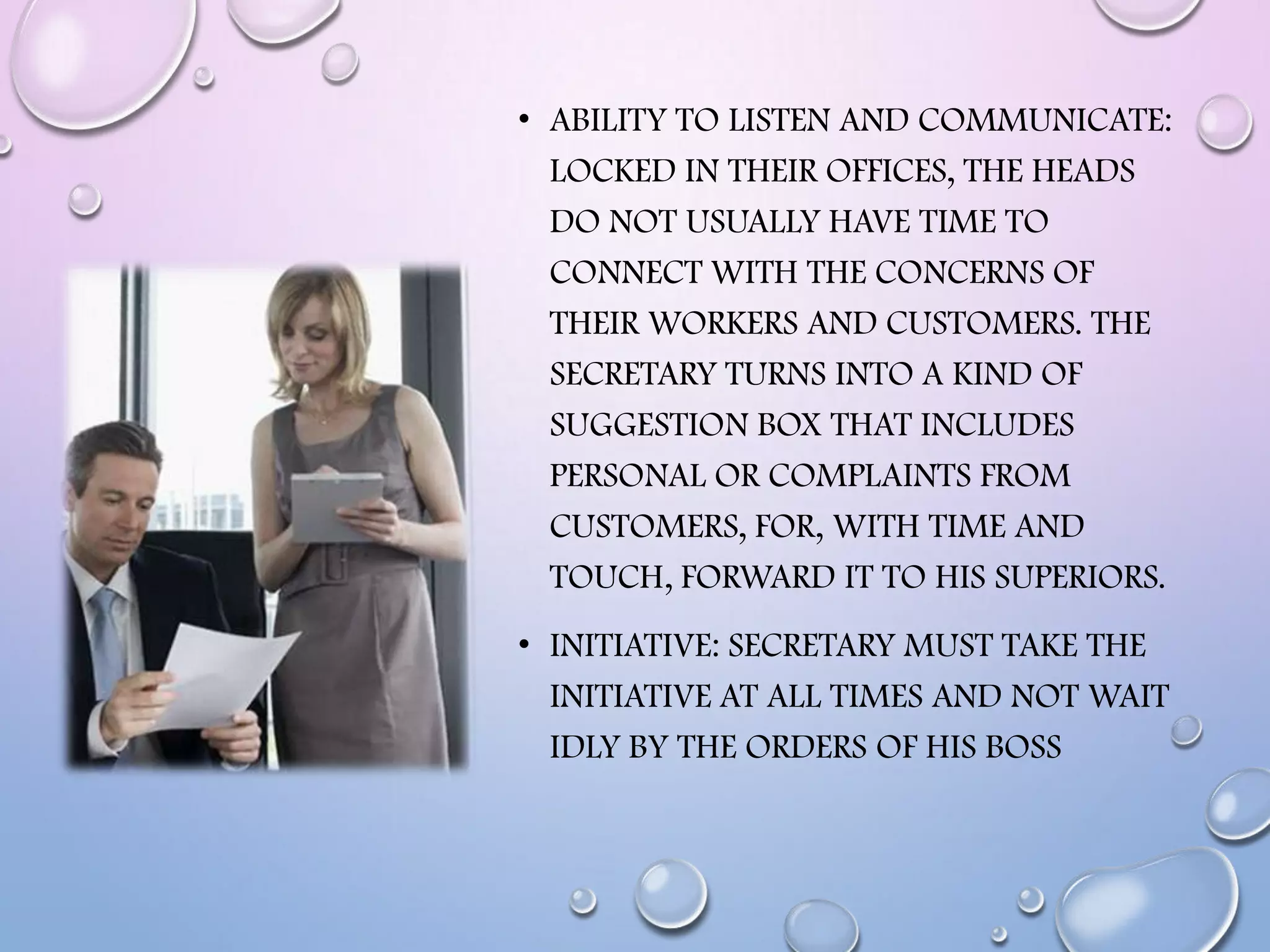 • ABILITY TO LISTEN AND COMMUNICATE: LOCKED IN THEIR OFFICES, THE HEADS DO NOT USUALLY HAVE TIME TO CONNECT WITH THE CONCERNS OF THEIR WORKERS AND CUSTOMERS. THE SECRETARY TURNS INTO A KIND OF SUGGESTION BOX THAT INCLUDES PERSONAL OR COMPLAINTS FROM CUSTOMERS, FOR, WITH TIME AND TOUCH, FORWARD IT TO HIS SUPERIORS.

• INITIATIVE: SECRETARY MUST TAKE THE INITIATIVE AT ALL TIMES AND NOT WAIT IDLY BY THE ORDERS OF HIS BOSS